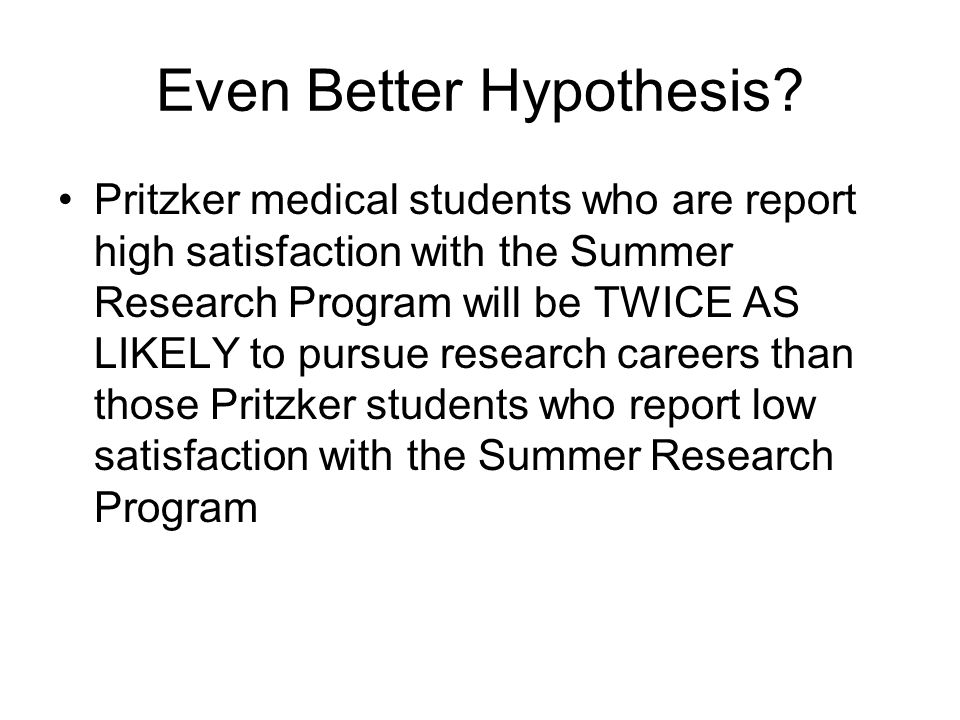 Even Better Hypothesis?

• Pritzker medical students who are report high satisfaction with the Summer Research Program will be TWICE AS LIKELY to pursue research careers than those Pritzker students who report low satisfaction with the Summer Research Program